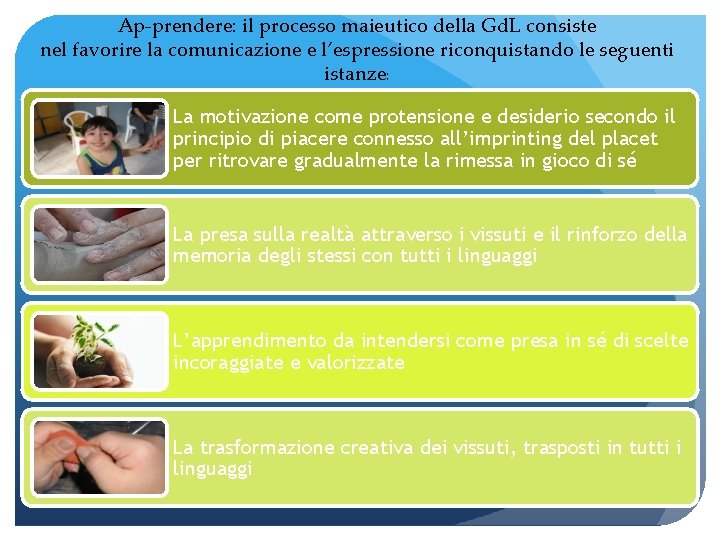 Ap-prendere: il processo maieutico della GdL consiste nel favorire la comunicazione e l'espressione riconquistando le seguenti istanze:

La motivazione come protensione e desiderio secondo il principio di piacere connesso all'imprinting del placet per ritrovare gradualmente la rimessa in gioco di sé

La presa sulla realtà attraverso i vissuti e il rinforzo della memoria degli stessi con tutti i linguaggi

L'apprendimento da intendersi come presa in sé di scelte incoraggiate e valorizzate

La trasformazione creativa dei vissuti, trasposti in tutti i linguaggi